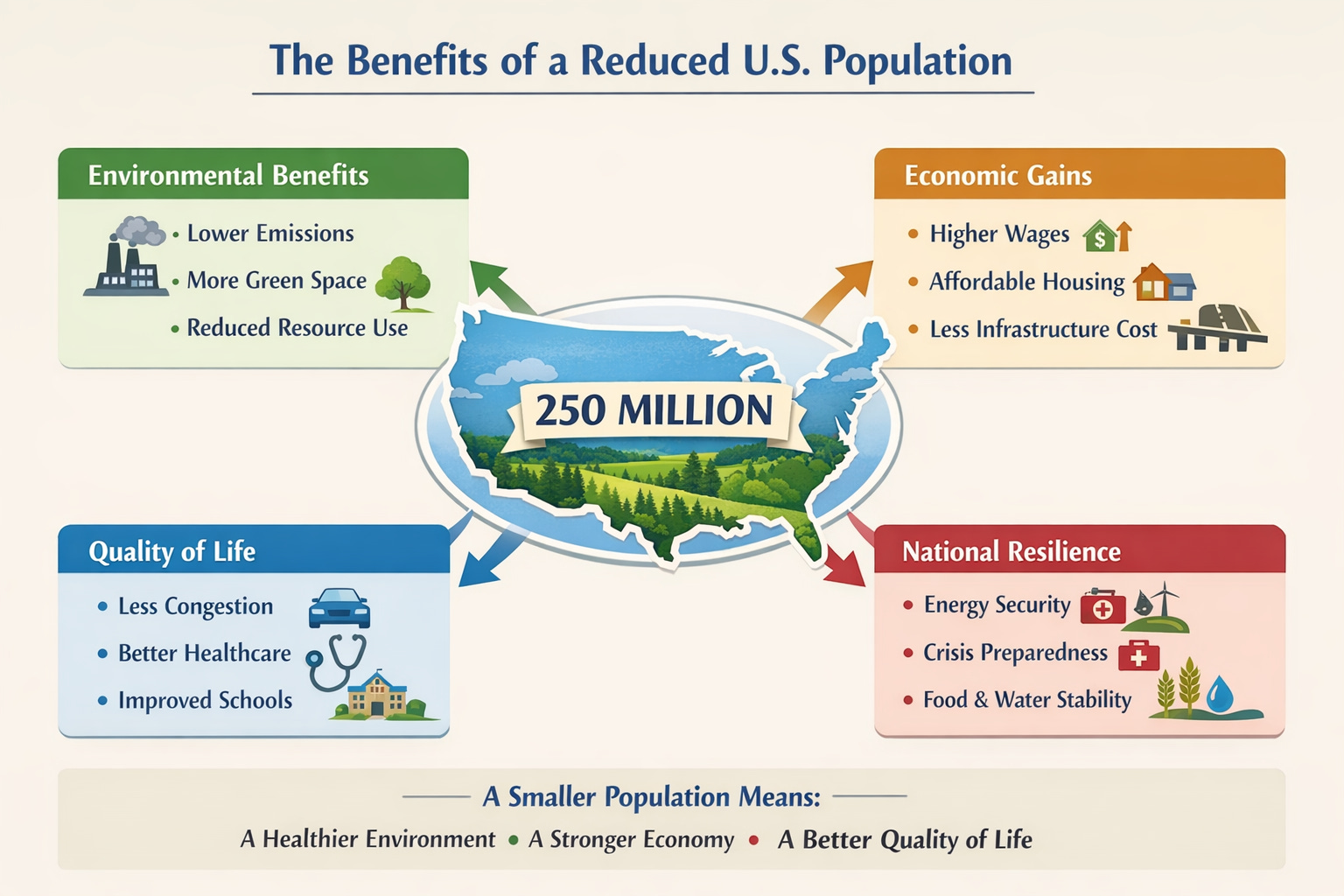 The Benefits of a Reduced U.S. Population

Environmental Benefits
• Lower Emissions
• More Green Space
• Reduced Resource Use

Economic Gains
• Higher Wages
• Affordable Housing
• Less Infrastructure Cost

250 MILLION

Quality of Life
• Less Congestion
• Better Healthcare
• Improved Schools

National Resilience
• Energy Security
• Crisis Preparedness
• Food & Water Stability

A Smaller Population Means:
A Healthier Environment • A Stronger Economy • A Better Quality of Life